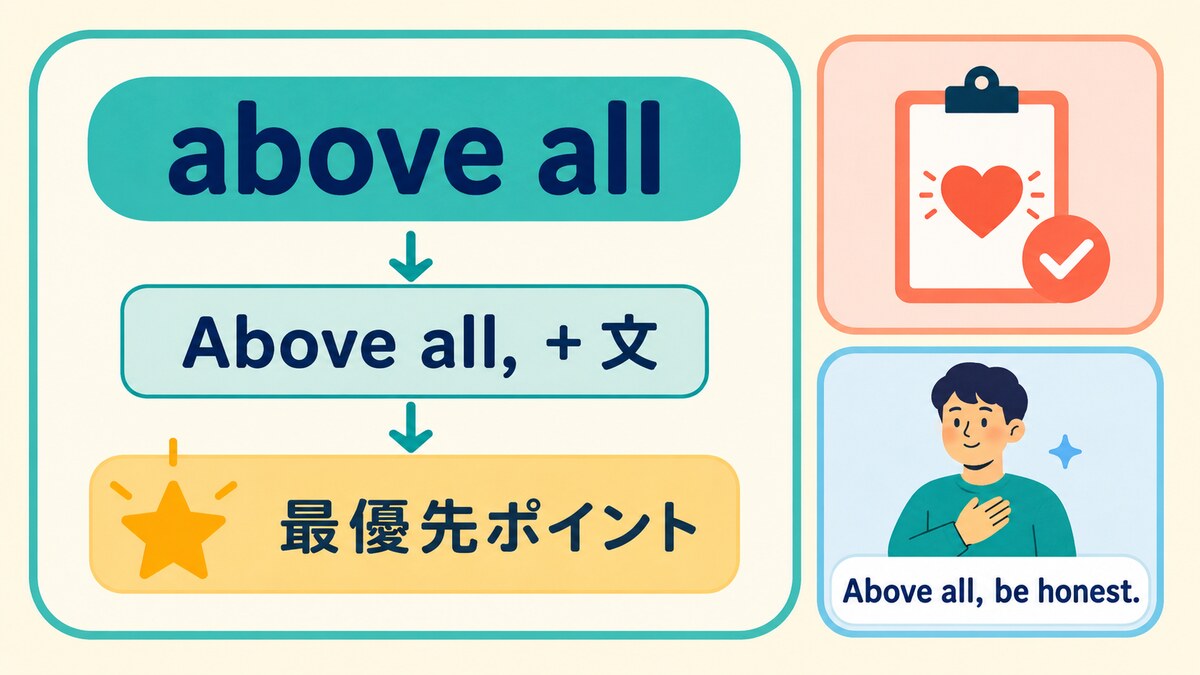 above all

Above all, + 文

最優先ポイント

Above all, be honest.